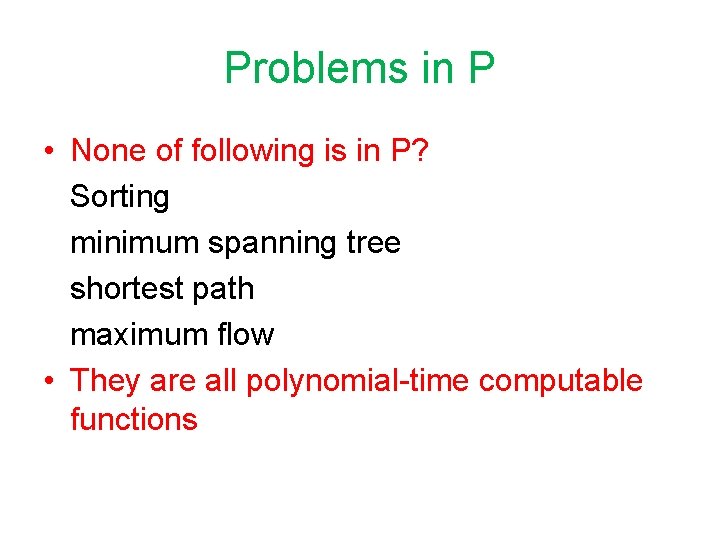 Problems in P

• None of following is in P?
Sorting
minimum spanning tree
shortest path
maximum flow
• They are all polynomial-time computable functions